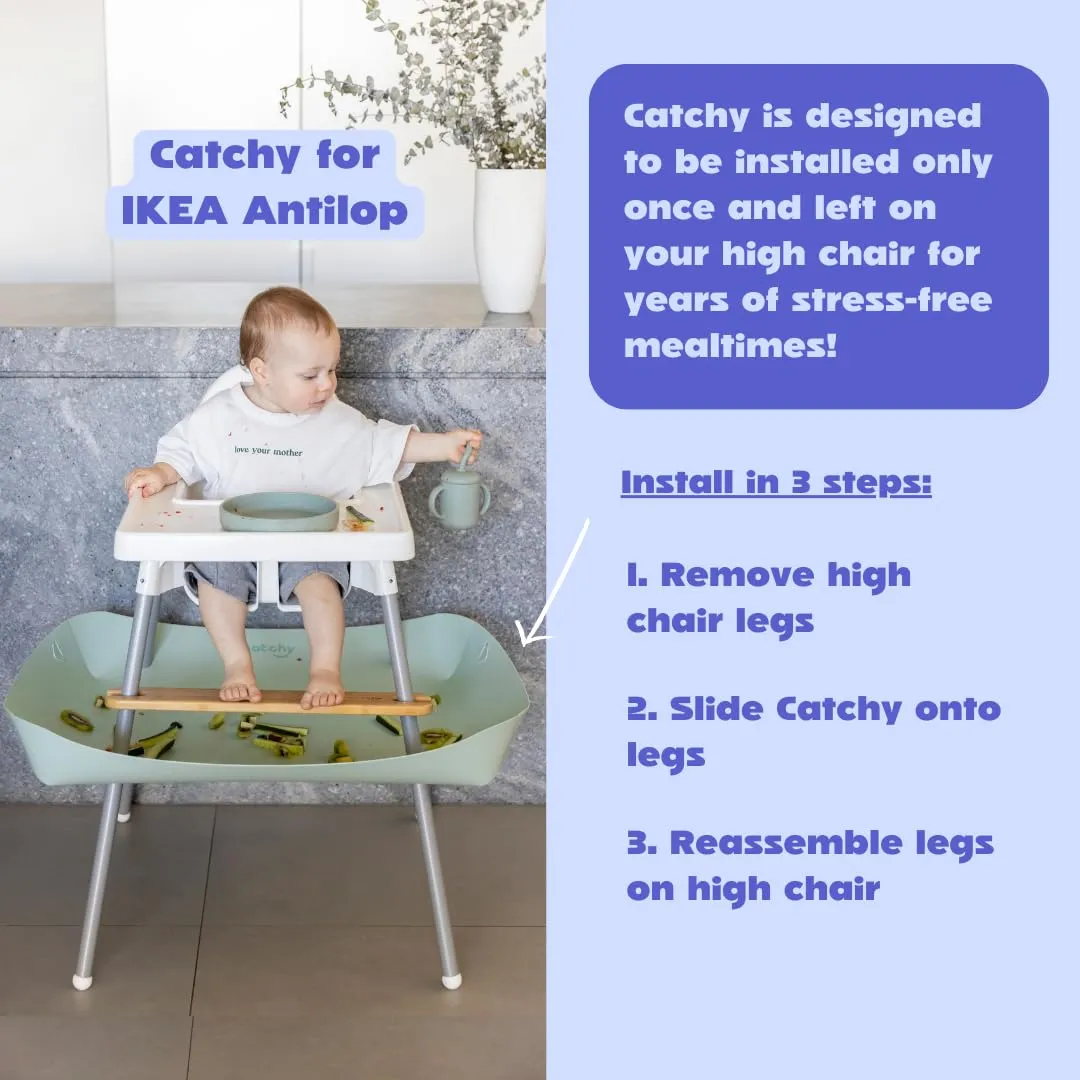 Catchy for IKEA Antilop

love your mother

catchy

Catchy is designed to be installed only once and left on your high chair for years of stress-free mealtimes!

Install in 3 steps:

1. Remove high chair legs

2. Slide Catchy onto legs

3. Reassemble legs on high chair